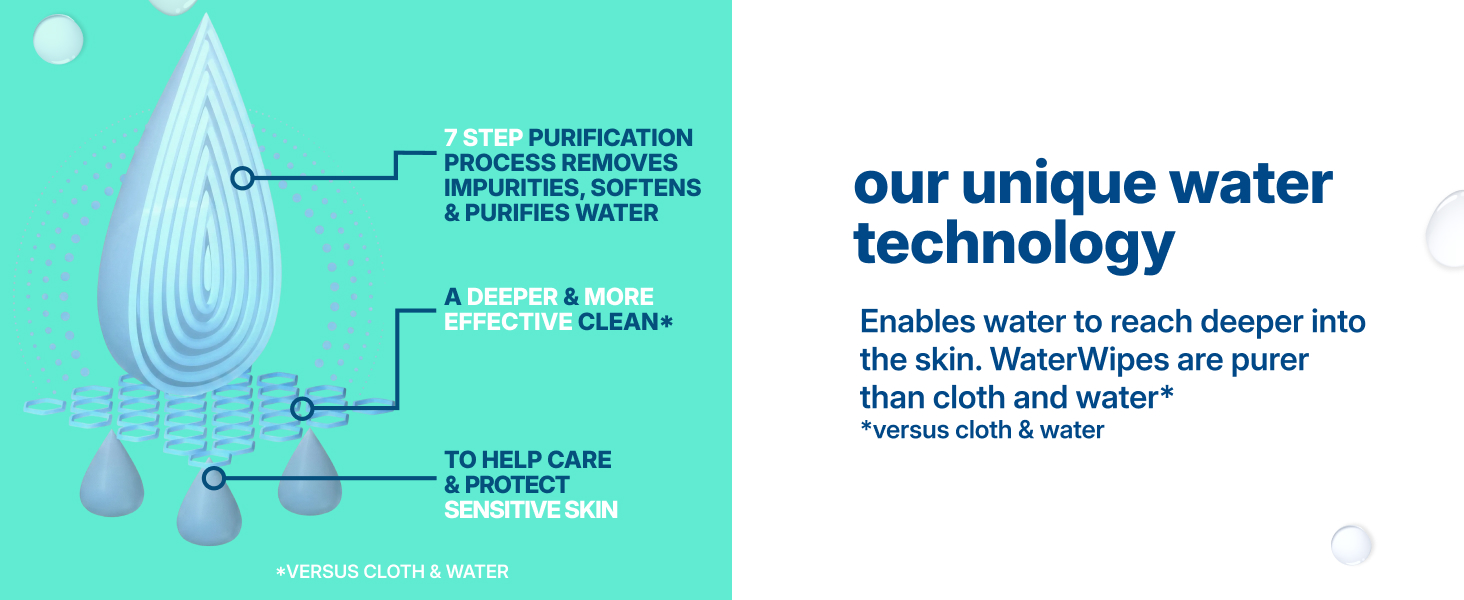 7 STEP PURIFICATION PROCESS REMOVES IMPURITIES, SOFTENS & PURIFIES WATER

A DEEPER & MORE EFFECTIVE CLEAN*

TO HELP CARE & PROTECT SENSITIVE SKIN

*VERSUS CLOTH & WATER

our unique water technology

Enables water to reach deeper into the skin. WaterWipes are purer than cloth and water*
*versus cloth & water